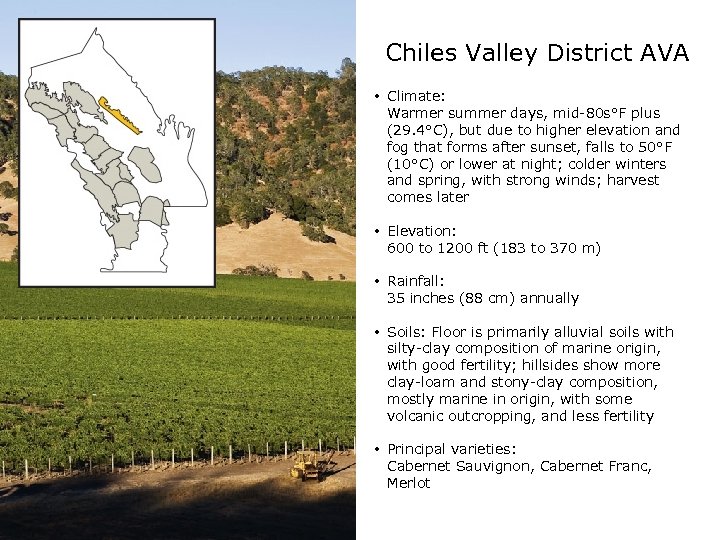 Chiles Valley District AVA

• Climate:
Warmer summer days, mid-80s°F plus (29.4°C), but due to higher elevation and fog that forms after sunset, falls to 50°F (10°C) or lower at night; colder winters and spring, with strong winds; harvest comes later

• Elevation:
600 to 1200 ft (183 to 370 m)

• Rainfall:
35 inches (88 cm) annually

• Soils: Floor is primarily alluvial soils with silty-clay composition of marine origin, with good fertility; hillsides show more clay-loam and stony-clay composition, mostly marine in origin, with some volcanic outcropping, and less fertility

• Principal varieties:
Cabernet Sauvignon, Cabernet Franc, Merlot